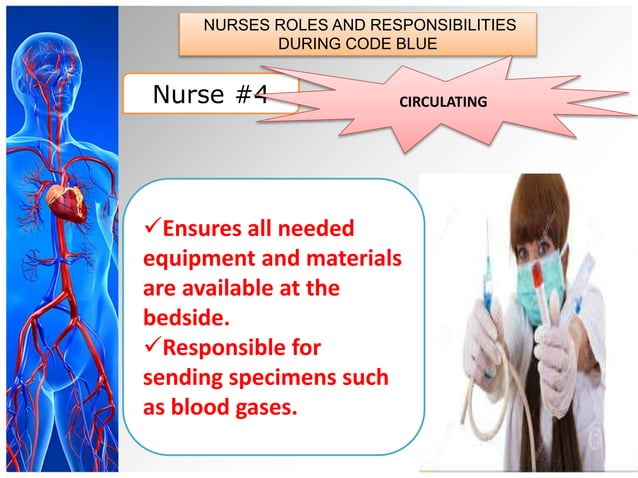 NURSES ROLES AND RESPONSIBILITIES DURING CODE BLUE

Nurse #4

CIRCULATING

✓Ensures all needed equipment and materials are available at the bedside.
✓Responsible for sending specimens such as blood gases.